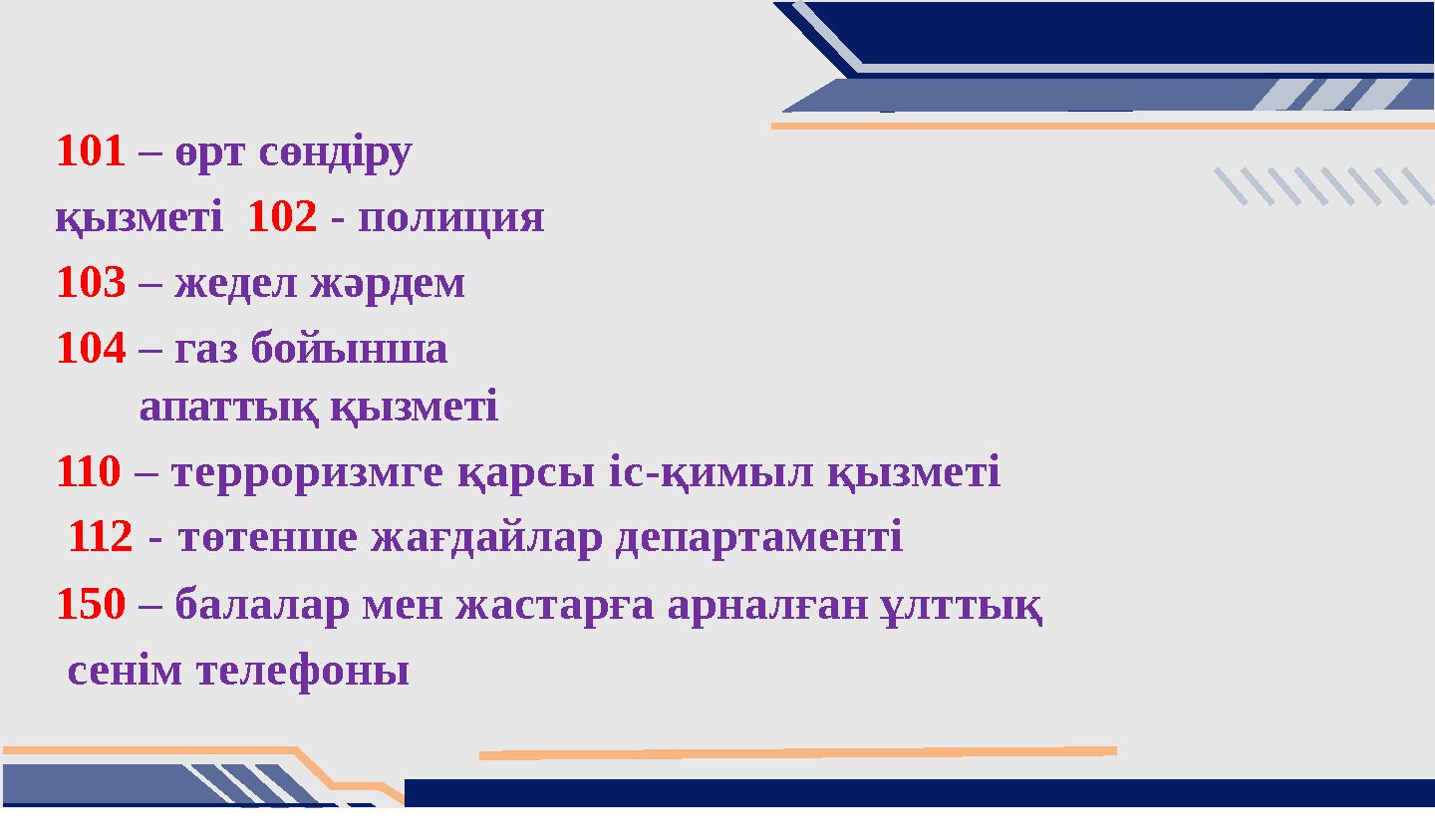 101 – өрт сөндіру
қызметі 102 - полиция
103 – жедел жәрдем
104 – газ бойынша
апаттық қызметі
110 – терроризмге қарсы іс-қимыл қызметі
112 - төтенше жағдайлар департаменті
150 – балалар мен жастарға арналған ұлттық
сенім телефоны